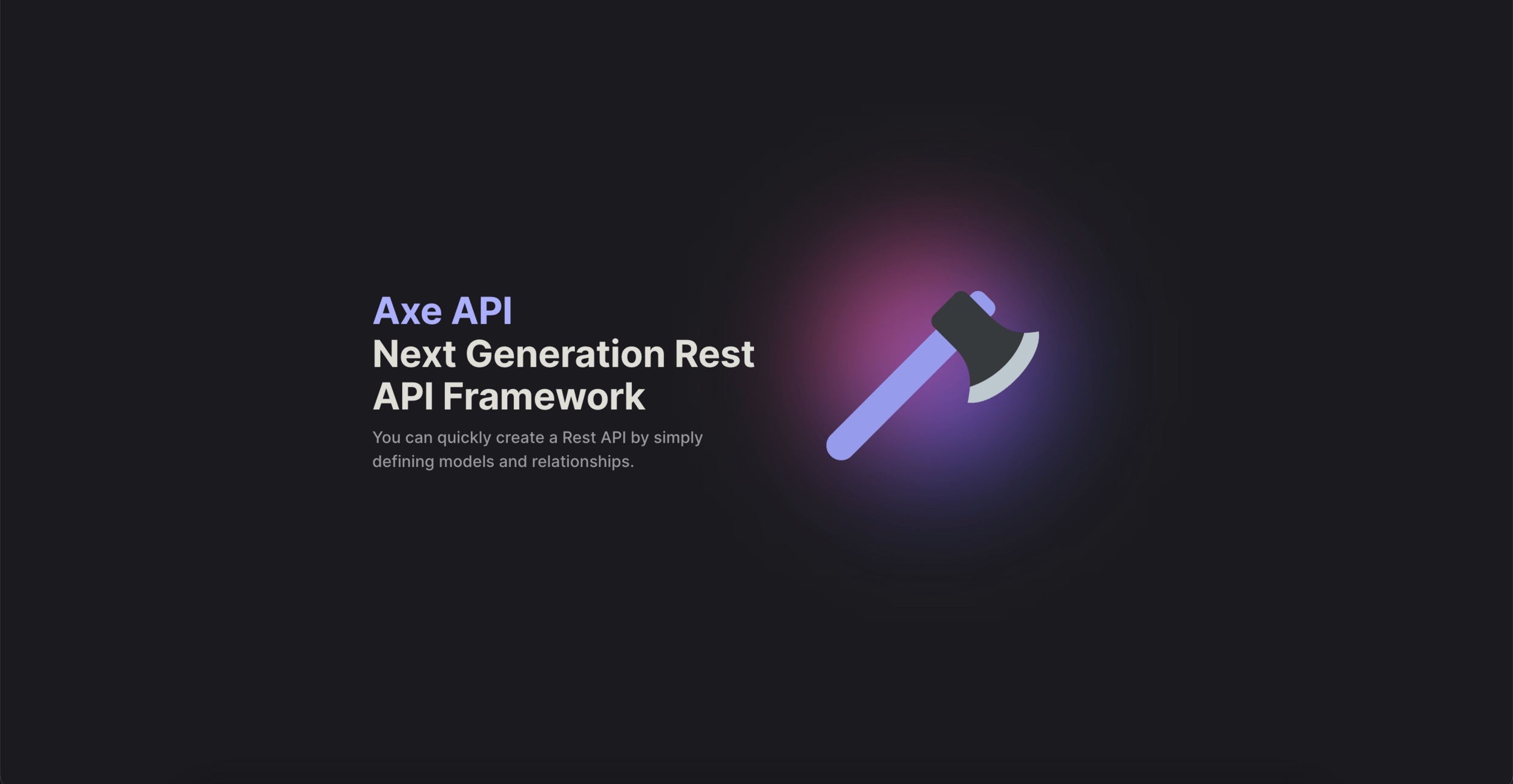 Axe API
Next Generation Rest API Framework

You can quickly create a Rest API by simply defining models and relationships.